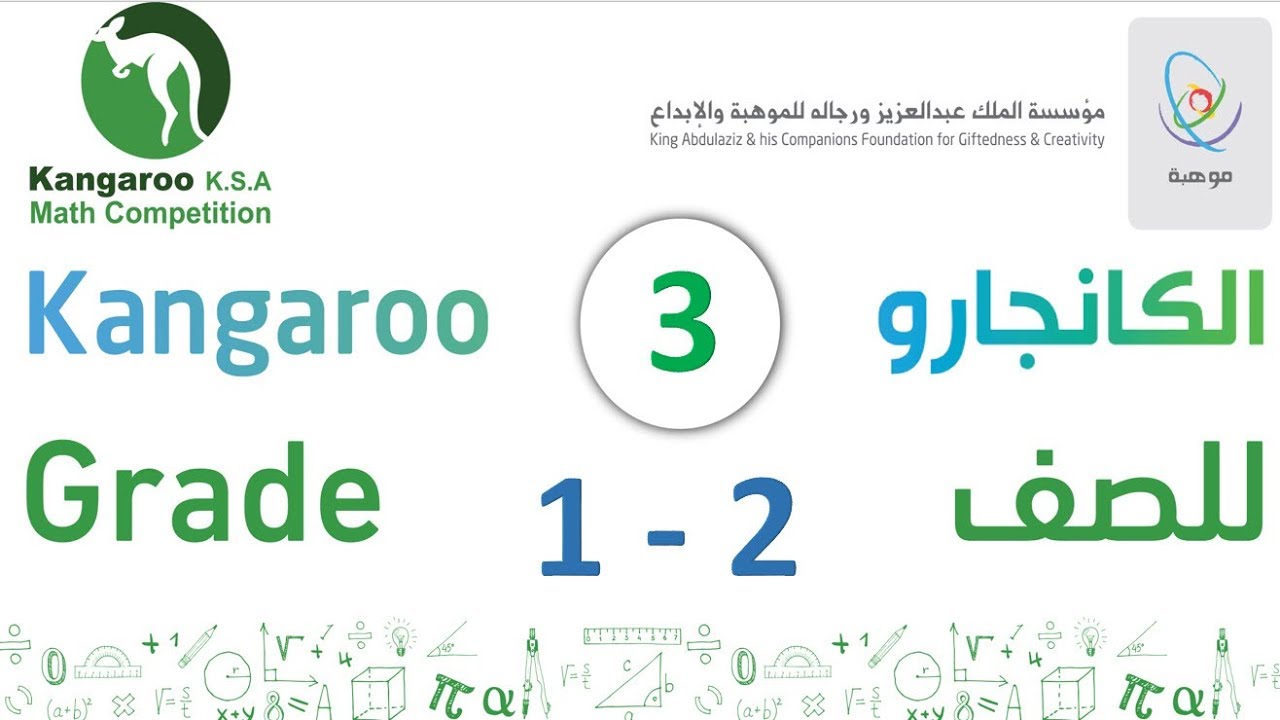 Kangaroo K.S.A
Math Competition

مؤسسة الملك عبدالعزيز ورجاله للموهبة والإبداع
King Abdulaziz & his Companions Foundation for Giftedness & Creativity

موهبة

Kangaroo 3 الكانجارو

Grade 1 - 2 للصف